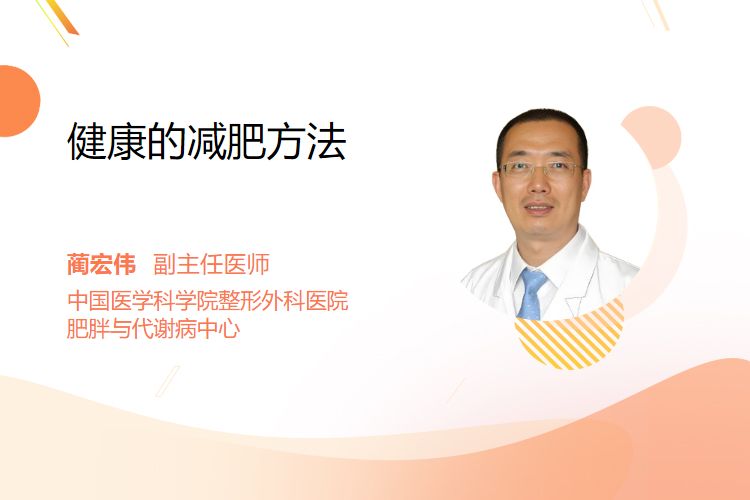 健康的减肥方法

蔺宏伟 副主任医师
中国医学科学院整形外科医院
肥胖与代谢病中心